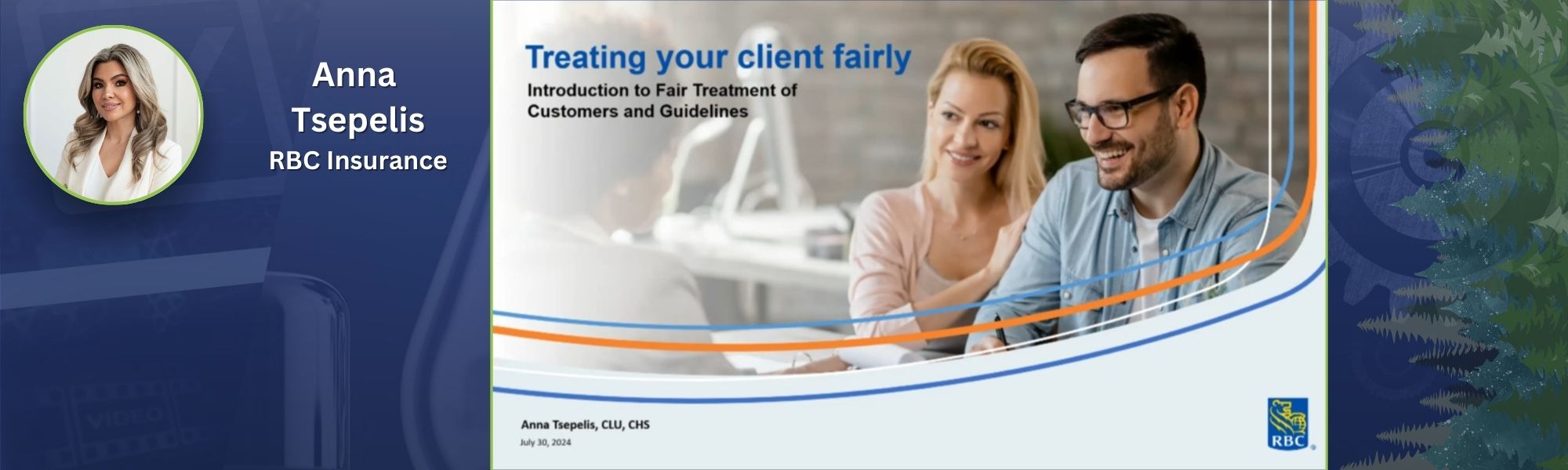 Anna Tsepelis
RBC Insurance

Treating your client fairly

Introduction to Fair Treatment of Customers and Guidelines

Anna Tsepelis, CLU, CHS
July 30, 2024

RBC

VIDEO